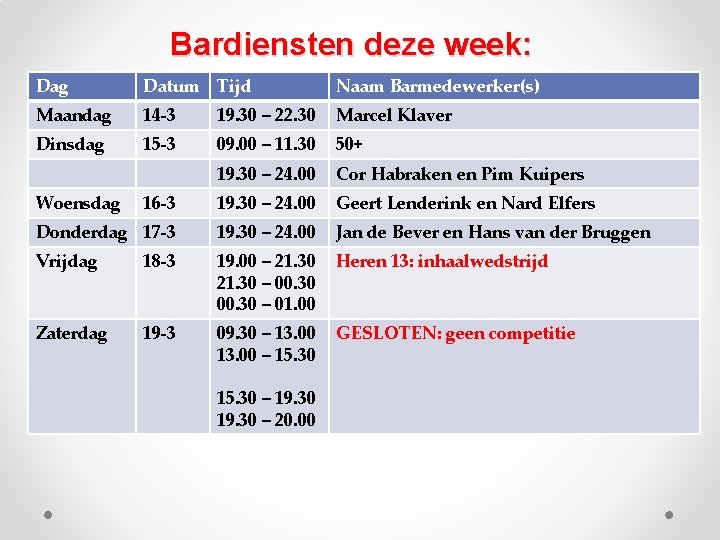 Bardiensten deze week:

| Dag | Datum | Tijd | Naam Barmedewerker(s) |
|---|---|---|---|
| Maandag | 14-3 | 19.30 – 22.30 | Marcel Klaver |
| Dinsdag | 15-3 | 09.00 – 11.30 | 50+ |
| | | 19.30 – 24.00 | Cor Habraken en Pim Kuipers |
| Woensdag | 16-3 | 19.30 – 24.00 | Geert Lenderink en Nard Elfers |
| Donderdag | 17-3 | 19.30 – 24.00 | Jan de Bever en Hans van der Bruggen |
| Vrijdag | 18-3 | 19.00 – 21.30 21.30 – 00.30 00.30 – 01.00 | Heren 13: inhaalwedstrijd |
| Zaterdag | 19-3 | 09.30 – 13.00 13.00 – 15.30 15.30 – 19.30 19.30 – 20.00 | GESLOTEN: geen competitie |